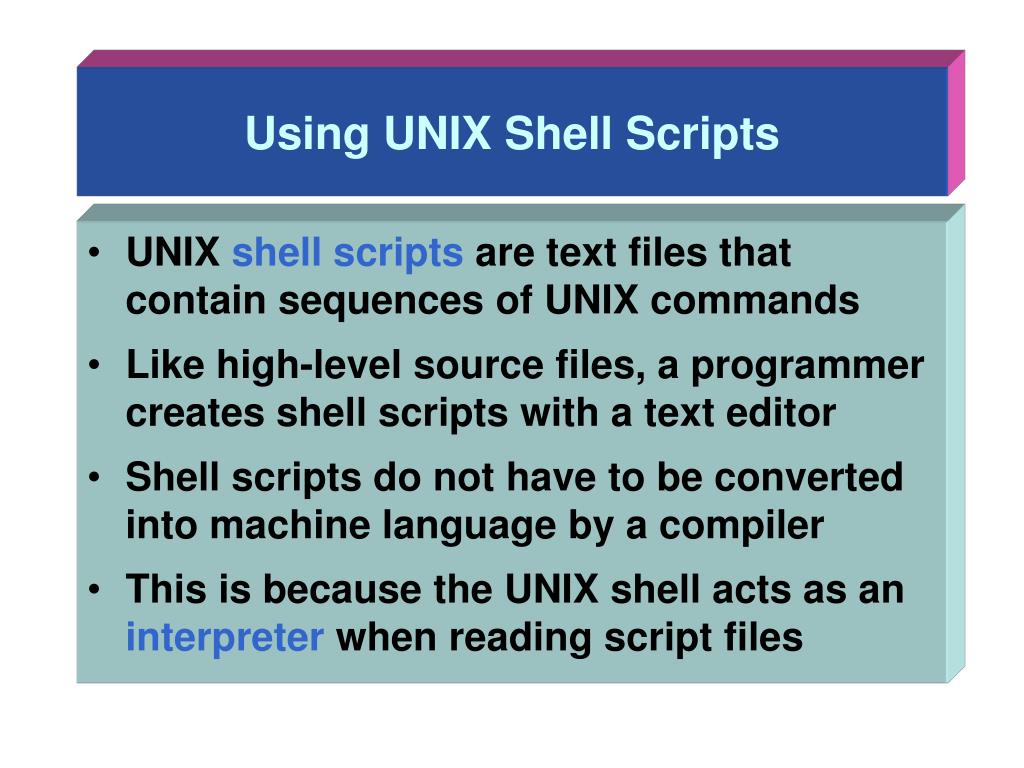 Using UNIX Shell Scripts

• UNIX shell scripts are text files that contain sequences of UNIX commands

• Like high-level source files, a programmer creates shell scripts with a text editor

• Shell scripts do not have to be converted into machine language by a compiler

• This is because the UNIX shell acts as an interpreter when reading script files